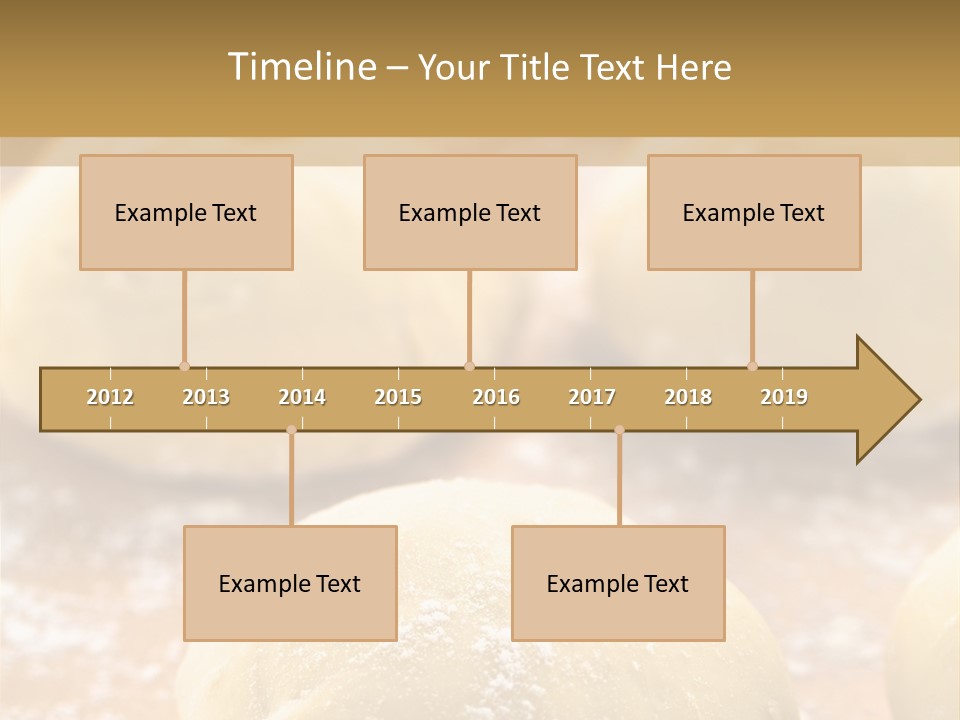 Timeline – Your Title Text Here

Example Text

Example Text

Example Text

2012 2013 2014 2015 2016 2017 2018 2019

Example Text

Example Text